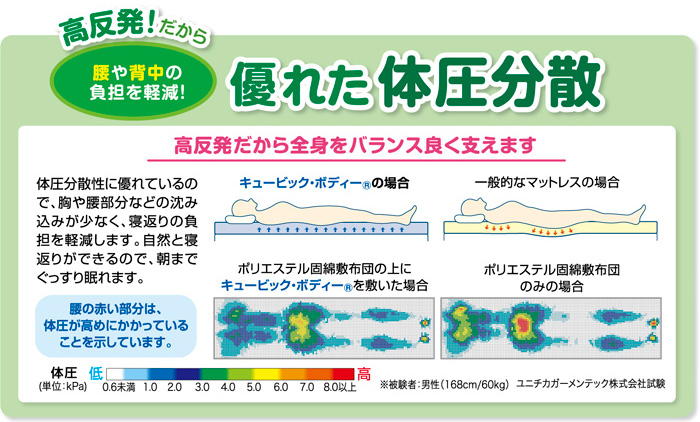 高反発!だから

腰や背中の負担を軽減!

優れた体圧分散

高反発だから全身をバランス良く支えます

体圧分散性に優れているので、胸や腰部分などの沈み込みが少なく、寝返りの負担を軽減します。自然と寝返りができるので、朝までぐっすり眠れます。

腰の赤い部分は、体圧が高めにかかっていることを示しています。

キュービック・ボディー®の場合

一般的なマットレスの場合

ポリエステル固綿敷布団の上にキュービック・ボディー®を敷いた場合

ポリエステル固綿敷布団のみの場合

体圧
(単位:kPa)

低 高

0.6未満 1.0 2.0 3.0 4.0 5.0 6.0 7.0 8.0以上

※被験者:男性(168cm/60kg) ユニチカガーメンテック株式会社試験